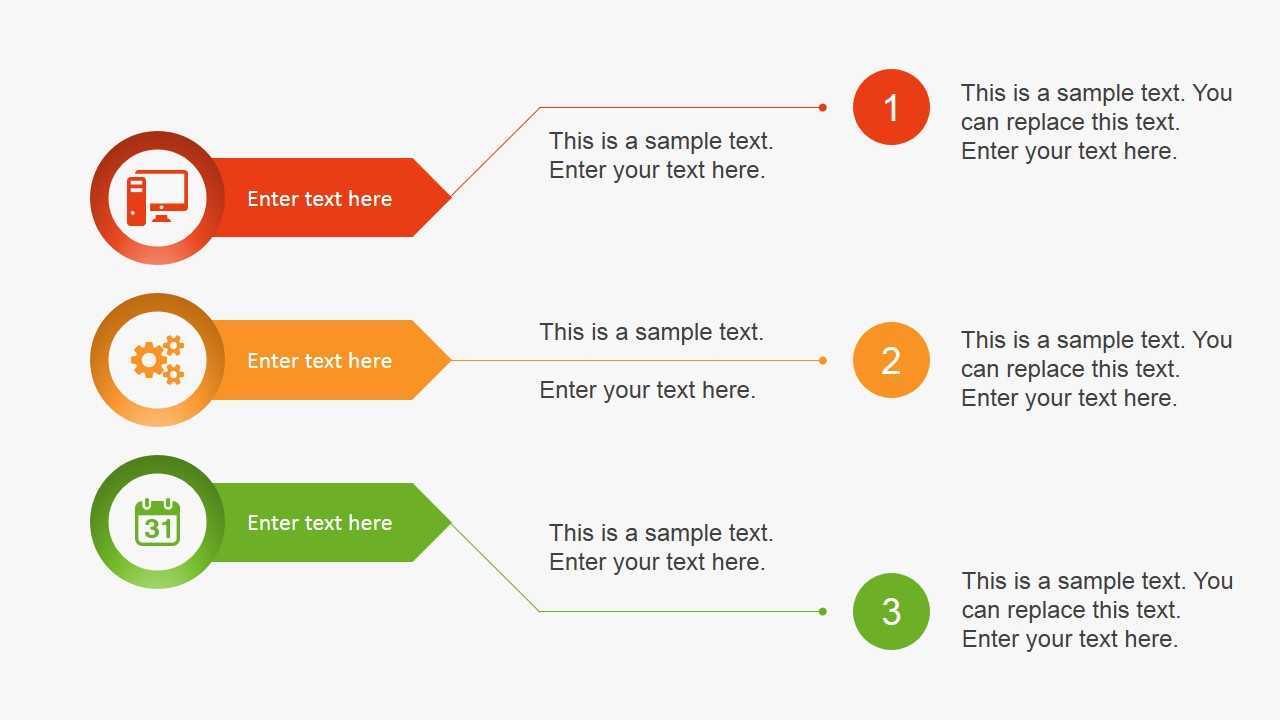 Enter text here

This is a sample text. Enter your text here.

1

This is a sample text. You can replace this text. Enter your text here.

Enter text here

This is a sample text.

Enter your text here.

2

This is a sample text. You can replace this text. Enter your text here.

31

Enter text here

This is a sample text. Enter your text here.

3

This is a sample text. You can replace this text. Enter your text here.